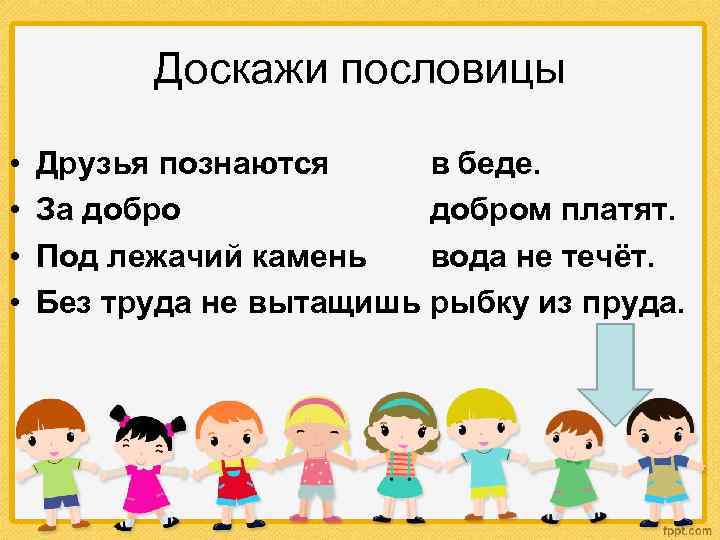 Доскажи пословицы

• Друзья познаются в беде.
• За добро добром платят.
• Под лежачий камень вода не течёт.
• Без труда не вытащишь рыбку из пруда.

fppt.com